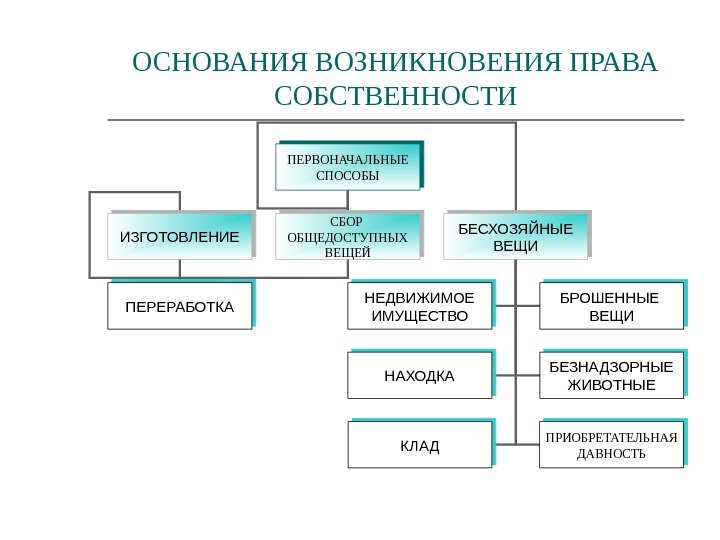 ОСНОВАНИЯ ВОЗНИКНОВЕНИЯ ПРАВА СОБСТВЕННОСТИ

ПЕРВОНАЧАЛЬНЫЕ СПОСОБЫ

ИЗГОТОВЛЕНИЕ

СБОР ОБЩЕДОСТУПНЫХ ВЕЩЕЙ

БЕСХОЗЯЙНЫЕ ВЕЩИ

ПЕРЕРАБОТКА

НЕДВИЖИМОЕ ИМУЩЕСТВО

БРОШЕННЫЕ ВЕЩИ

НАХОДКА

БЕЗНАДЗОРНЫЕ ЖИВОТНЫЕ

КЛАД

ПРИОБРЕТАТЕЛЬНАЯ ДАВНОСТЬ